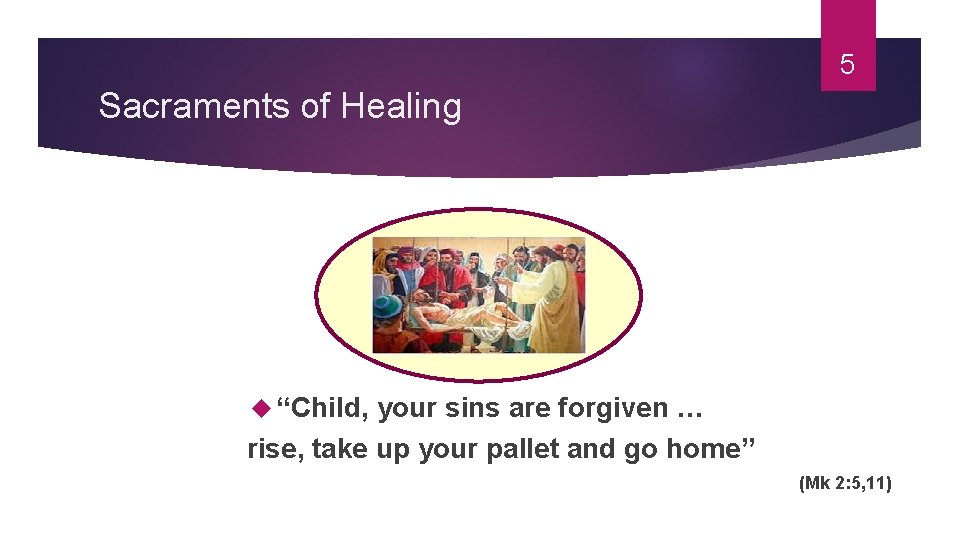 5

Sacraments of Healing

“Child, your sins are forgiven … rise, take up your pallet and go home”

(Mk 2:5,11)